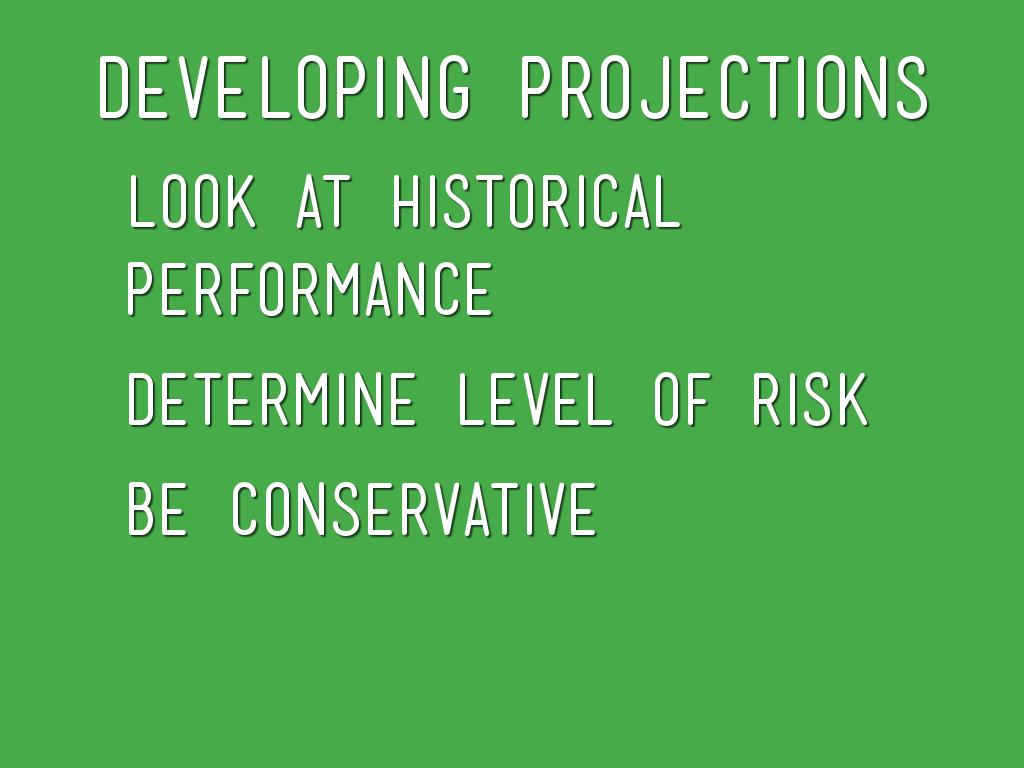 DEVELOPING PROJECTIONS

LOOK AT HISTORICAL PERFORMANCE

DETERMINE LEVEL OF RISK

BE CONSERVATIVE